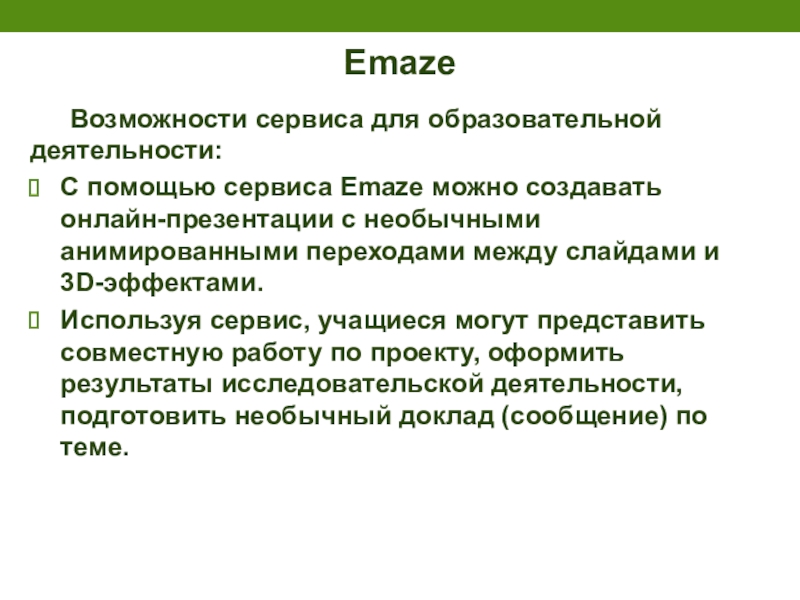 Emaze

Возможности сервиса для образовательной деятельности:

 С помощью сервиса Emaze можно создавать онлайн-презентации с необычными анимированными переходами между слайдами и 3D-эффектами.

 Используя сервис, учащиеся могут представить совместную работу по проекту, оформить результаты исследовательской деятельности, подготовить необычный доклад (сообщение) по теме.